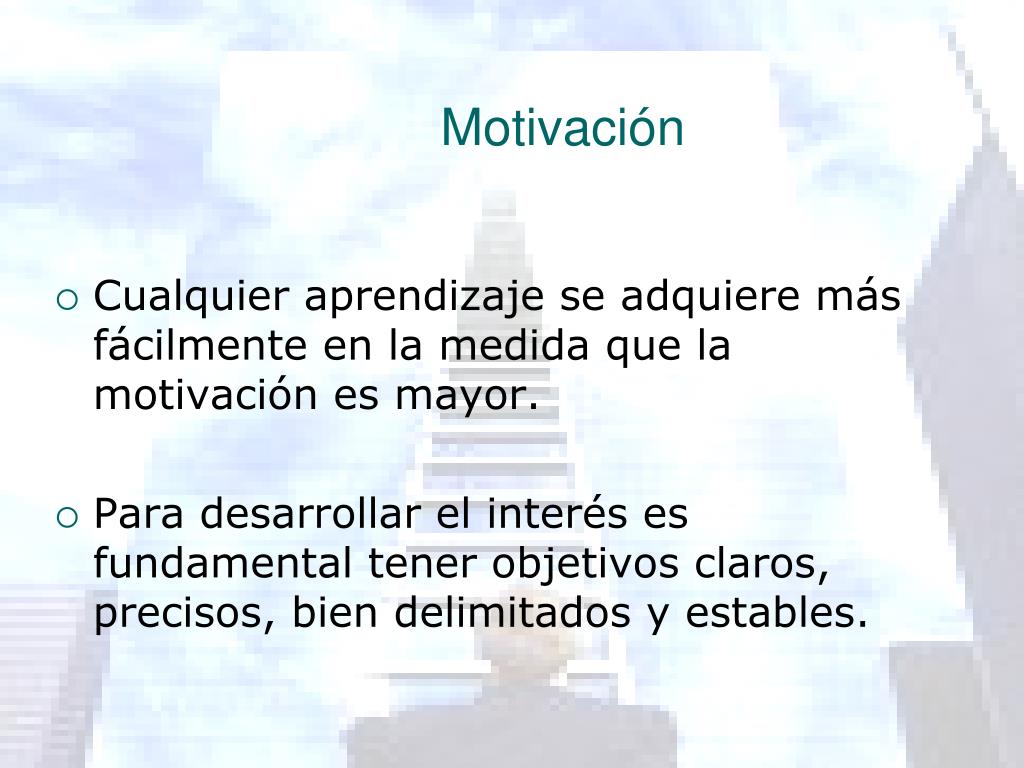 Motivación

○ Cualquier aprendizaje se adquiere más fácilmente en la medida que la motivación es mayor.

○ Para desarrollar el interés es fundamental tener objetivos claros, precisos, bien delimitados y estables.